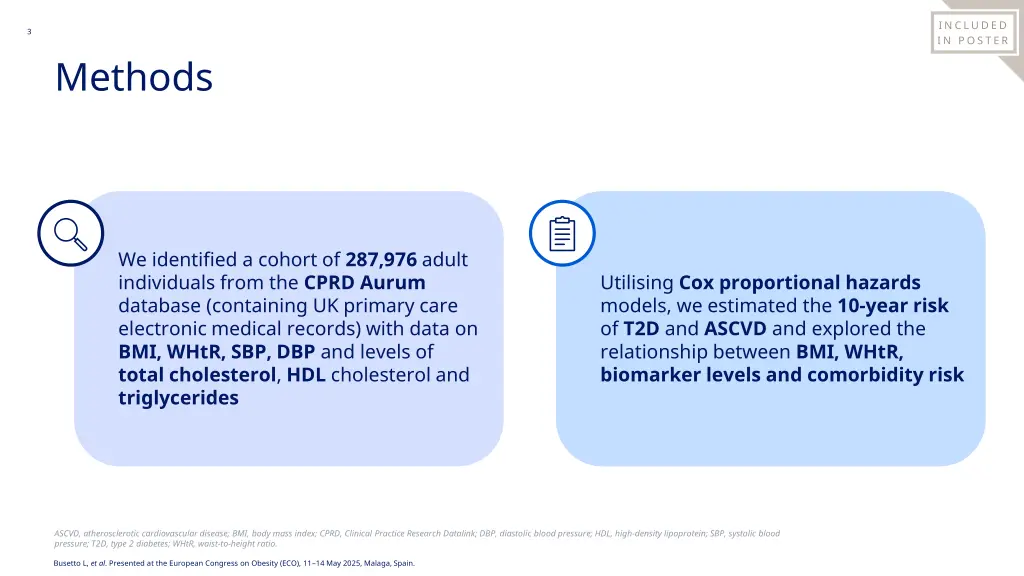 3

INCLUDED IN POSTER

Methods

We identified a cohort of 287,976 adult individuals from the CPRD Aurum database (containing UK primary care electronic medical records) with data on BMI, WHtR, SBP, DBP and levels of total cholesterol, HDL cholesterol and triglycerides

Utilising Cox proportional hazards models, we estimated the 10-year risk of T2D and ASCVD and explored the relationship between BMI, WHtR, biomarker levels and comorbidity risk

ASCVD, atherosclerotic cardiovascular disease; BMI, body mass index; CPRD, Clinical Practice Research Datalink; DBP, diastolic blood pressure; HDL, high-density lipoprotein; SBP, systolic blood pressure; T2D, type 2 diabetes; WHtR, waist-to-height ratio.

Busetto L, et al. Presented at the European Congress on Obesity (ECO); 11–14 May 2025, Malaga, Spain.